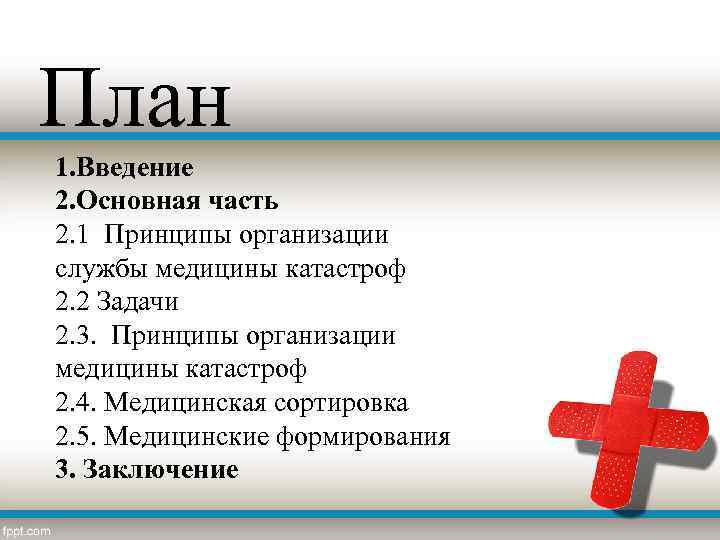 План

1.Введение
2.Основная часть
2.1 Принципы организации службы медицины катастроф
2.2 Задачи
2.3. Принципы организации медицины катастроф
2.4. Медицинская сортировка
2.5. Медицинские формирования
3. Заключение

fppt.com